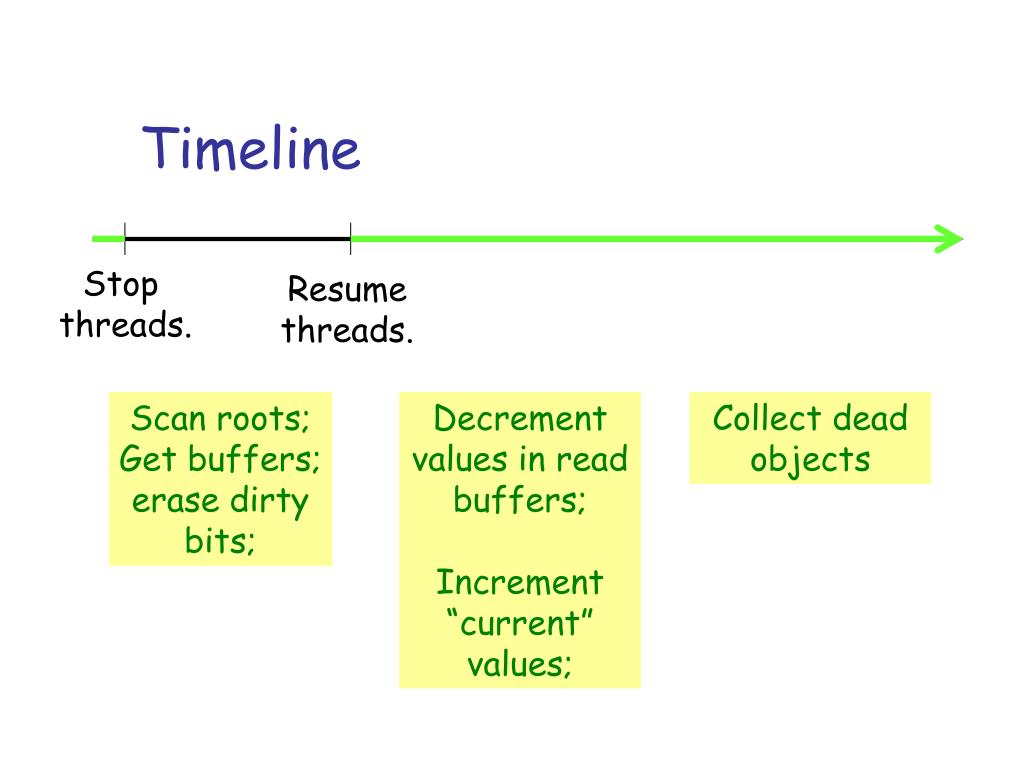 Timeline

Stop threads.

Resume threads.

Scan roots; Get buffers; erase dirty bits;

Decrement values in read buffers;

Increment “current” values;

Collect dead objects